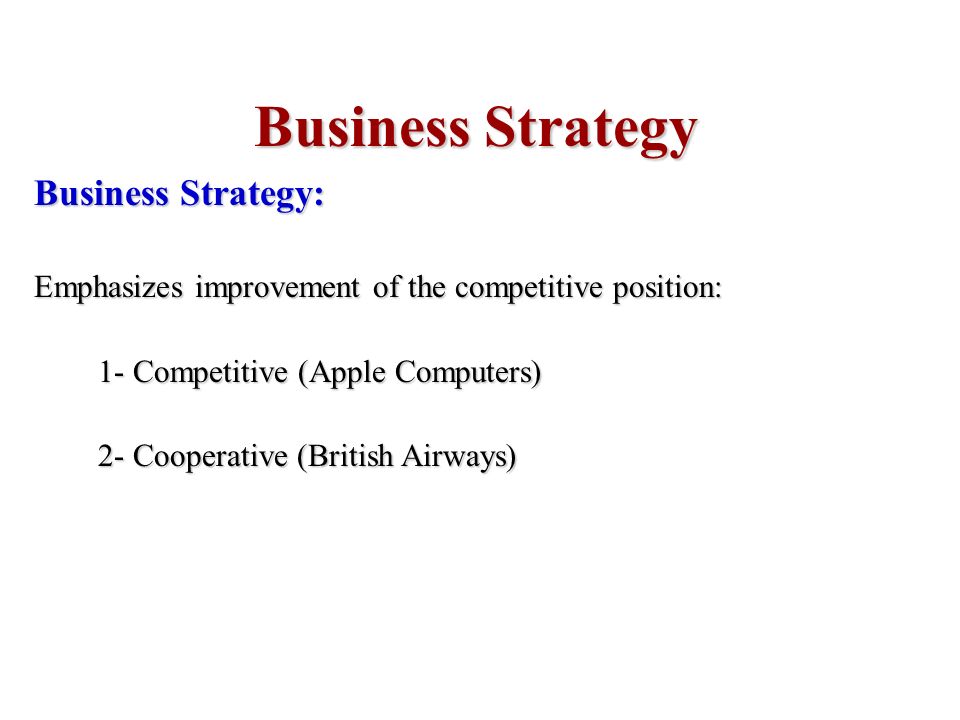 Business Strategy

Business Strategy:

Emphasizes improvement of the competitive position:

1- Competitive (Apple Computers)

2- Cooperative (British Airways)